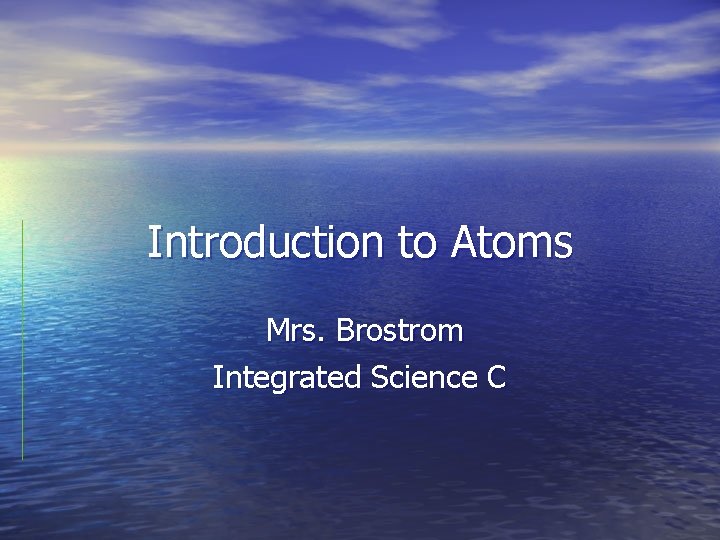 Introduction to Atoms

Mrs. Brostrom
Integrated Science C